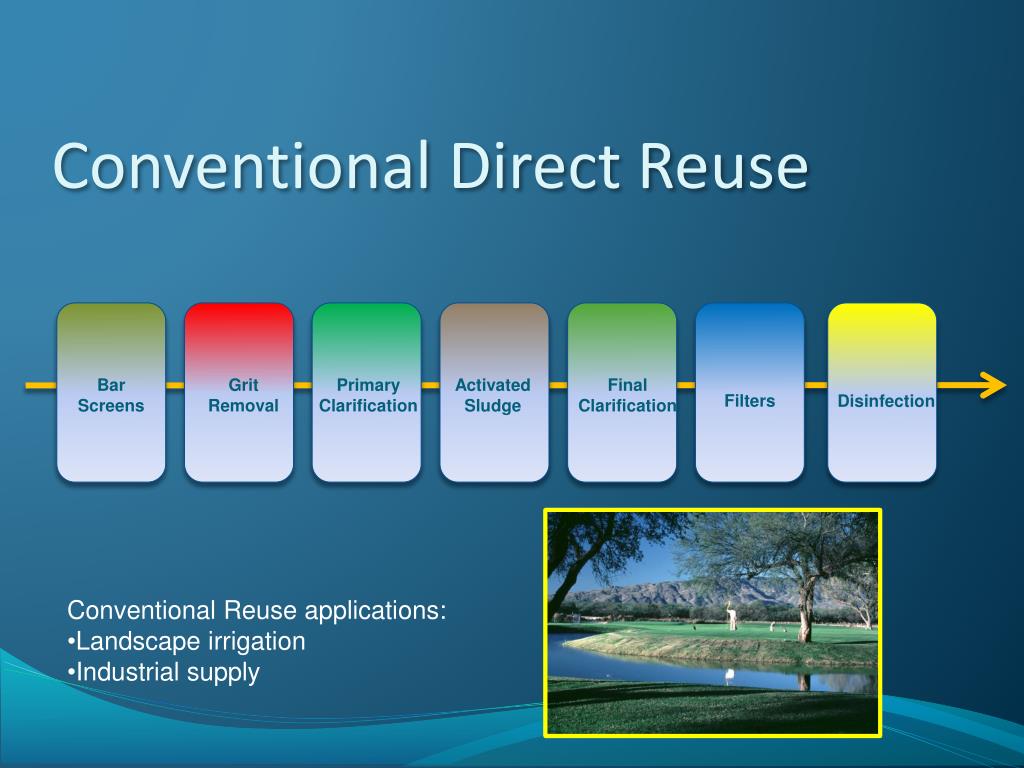 Conventional Direct Reuse

Bar Screens

Grit Removal

Primary Clarification

Activated Sludge

Final Clarification

Filters

Disinfection

Conventional Reuse applications:
•Landscape irrigation
•Industrial supply